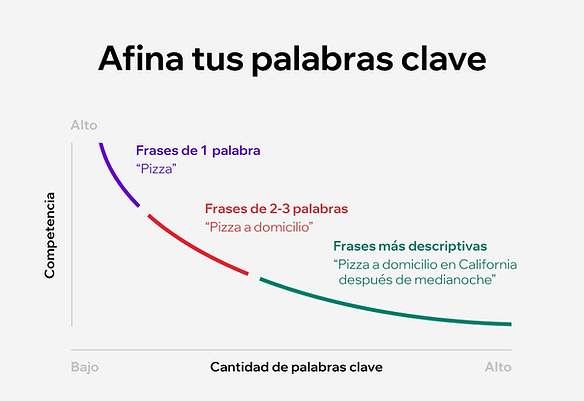 Afina tus palabras clave

Alto

Competencia

Frases de 1 palabra
"Pizza"

Frases de 2-3 palabras
"Pizza a domicilio"

Frases más descriptivas
"Pizza a domicilio en California después de medianoche"

Bajo

Cantidad de palabras clave

Alto